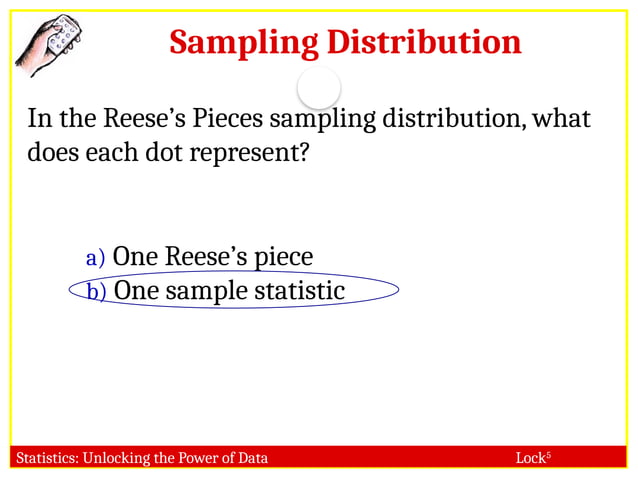 Sampling Distribution

In the Reese's Pieces sampling distribution, what does each dot represent?

a) One Reese's piece
b) One sample statistic

Statistics: Unlocking the Power of Data

Lock$^5$